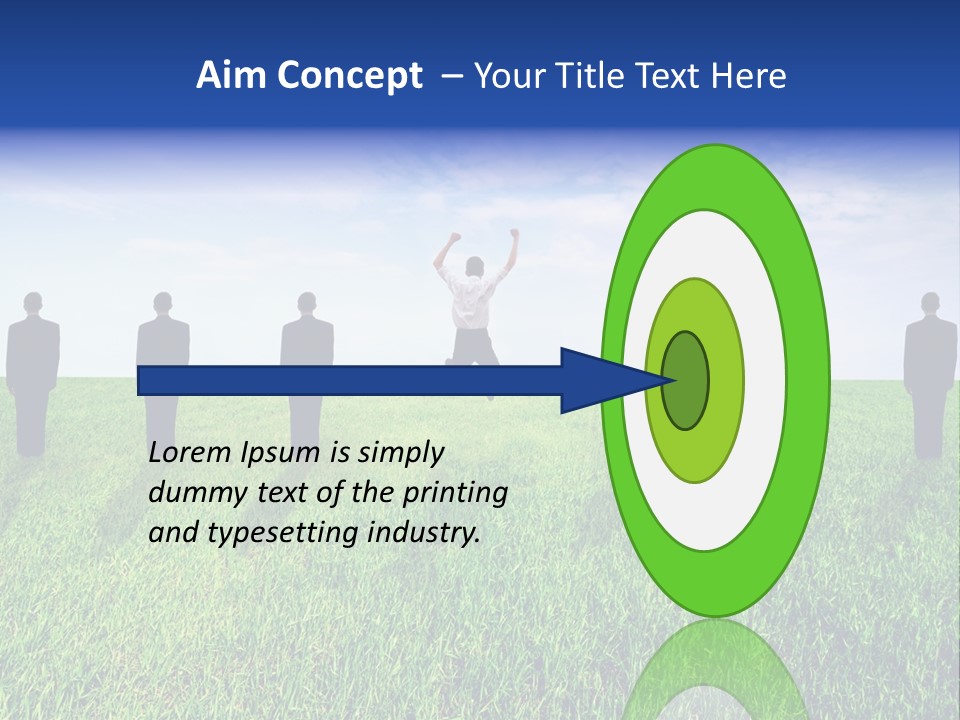 Aim Concept – Your Title Text Here

Lorem Ipsum is simply dummy text of the printing and typesetting industry.